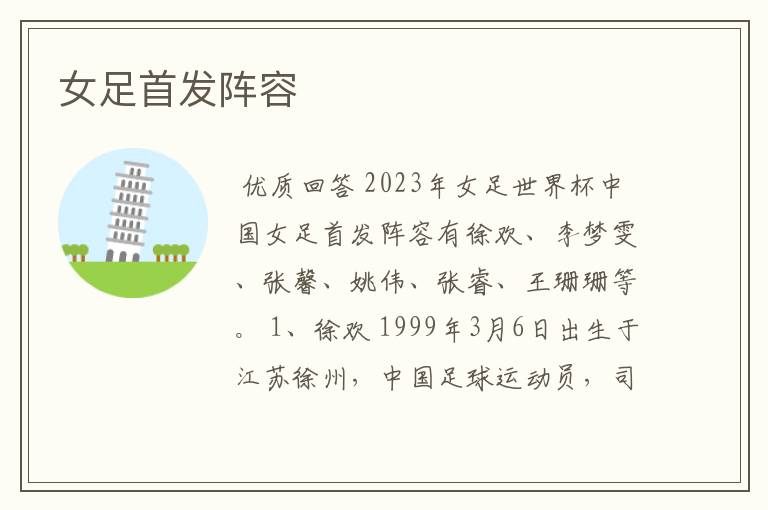 女足首发阵容

优质回答 2023年女足世界杯中国女足首发阵容有徐欢、李梦雯、张馨、姚伟、张睿、王珊珊等。1、徐欢 1999年3月6日出生于江苏徐州，中国足球运动员，司